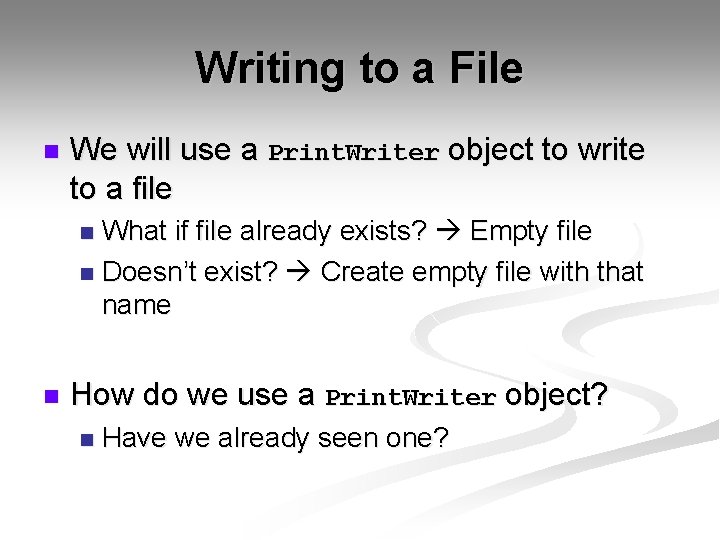 Writing to a File

We will use a PrintWriter object to write to a file

What if file already exists? → Empty file

Doesn't exist? → Create empty file with that name

How do we use a PrintWriter object?

Have we already seen one?